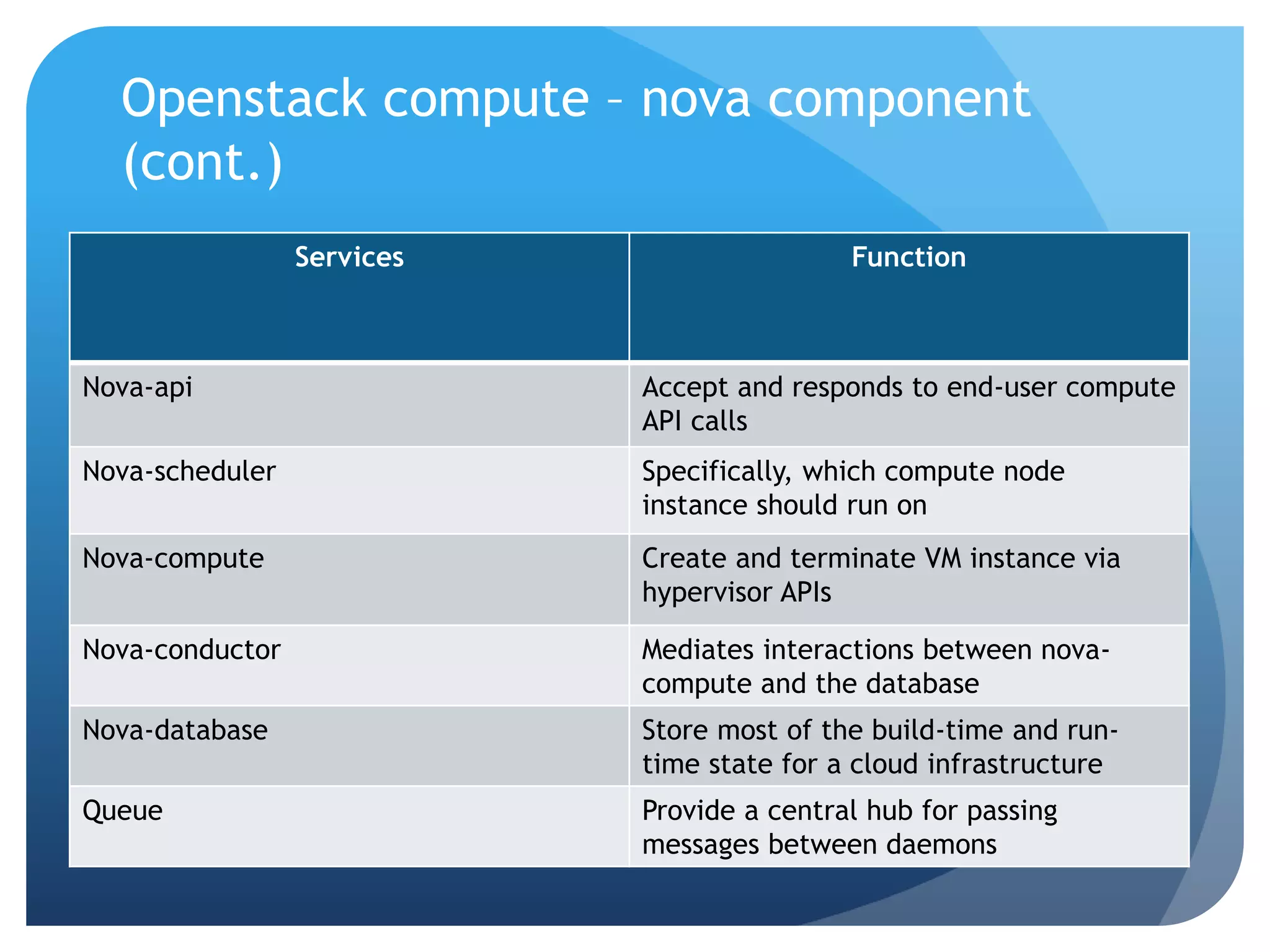 Openstack compute – nova component (cont.)

| Services | Function |
|---|---|
| Nova-api | Accept and responds to end-user compute API calls |
| Nova-scheduler | Specifically, which compute node instance should run on |
| Nova-compute | Create and terminate VM instance via hypervisor APIs |
| Nova-conductor | Mediates interactions between nova-compute and the database |
| Nova-database | Store most of the build-time and run-time state for a cloud infrastructure |
| Queue | Provide a central hub for passing messages between daemons |